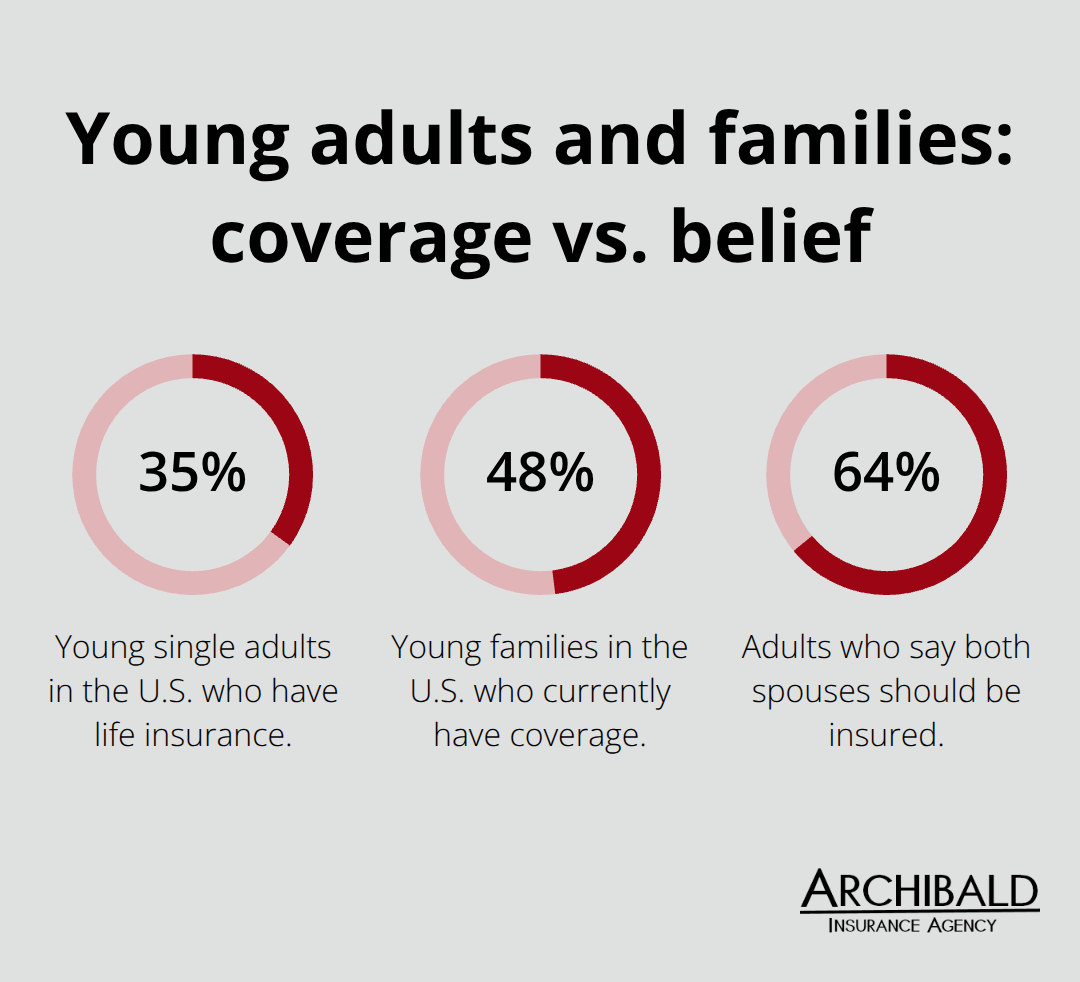 Young adults and families: coverage vs. belief

35%

Young single adults in the U.S. who have life insurance.

48%

Young families in the U.S. who currently have coverage.

64%

Adults who say both spouses should be insured.

ARCHIBALD
INSURANCE AGENCY